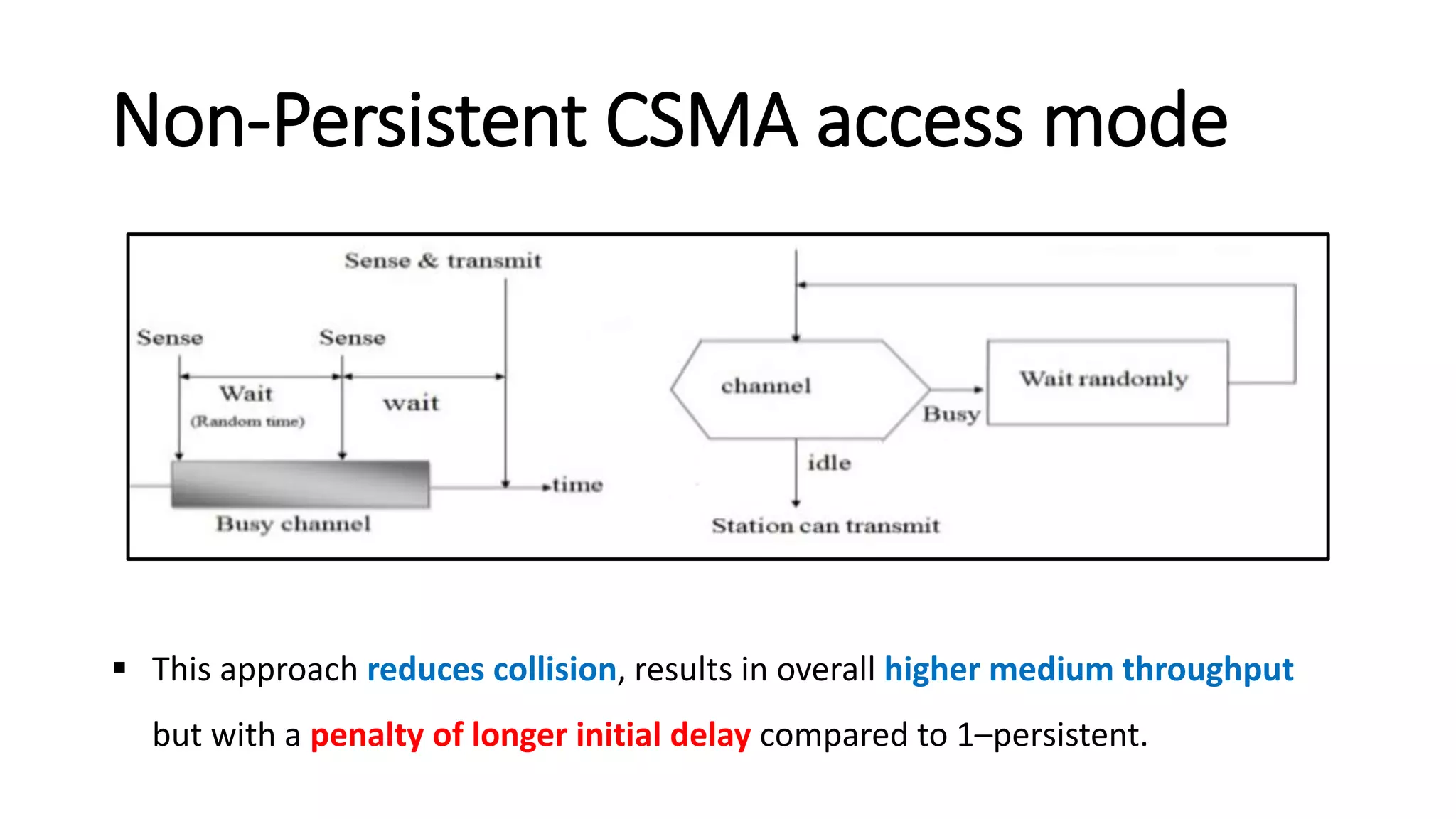 Non-Persistent CSMA access mode

Sense & transmit

Sense

Sense

Wait
(Random time)

wait

time

Busy channel

channel

Busy

Wait randomly

idle

Station can transmit

▪ This approach reduces collision, results in overall higher medium throughput but with a penalty of longer initial delay compared to 1–persistent.